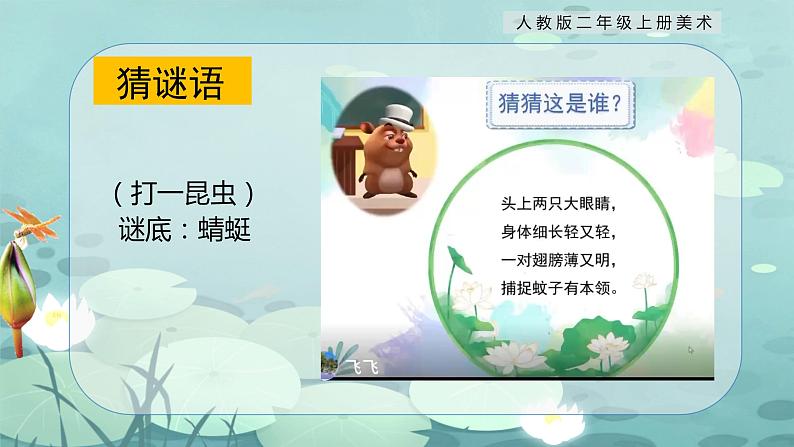 人教版二年级上册美术

猜谜语

（打一昆虫）
谜底：蜻蜓

猜猜这是谁？

头上两只大眼睛，
身体细长轻又轻，
一对翅膀薄又明，
捕捉蚊子有本领。

飞飞